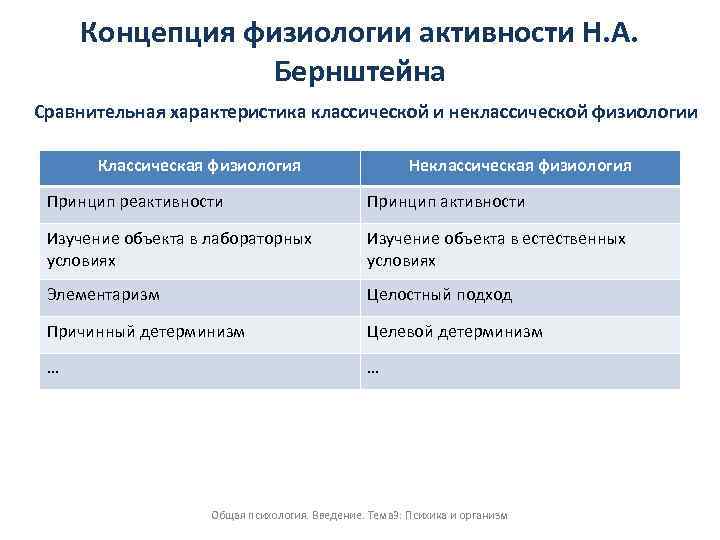 Концепция физиологии активности Н.А. Бернштейна

Сравнительная характеристика классической и неклассической физиологии

| Классическая физиология | Неклассическая физиология |
|---|---|
| Принцип реактивности | Принцип активности |
| Изучение объекта в лабораторных условиях | Изучение объекта в естественных условиях |
| Элементаризм | Целостный подход |
| Причинный детерминизм | Целевой детерминизм |
| … | … |

Общая психология. Введение. Тема9: Психика и организм